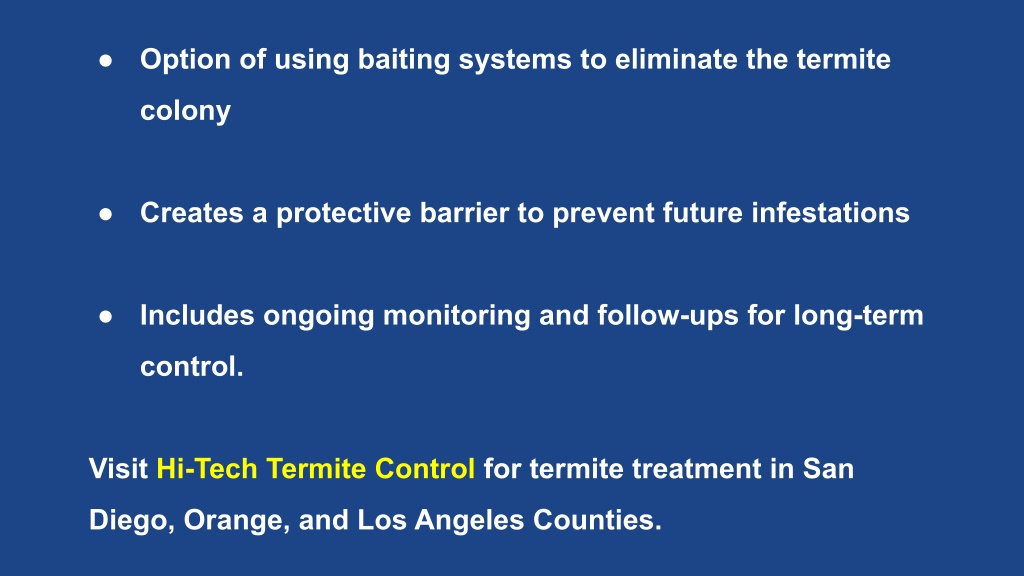 ● Option of using baiting systems to eliminate the termite colony

● Creates a protective barrier to prevent future infestations

● Includes ongoing monitoring and follow-ups for long-term control.

Visit Hi-Tech Termite Control for termite treatment in San Diego, Orange, and Los Angeles Counties.